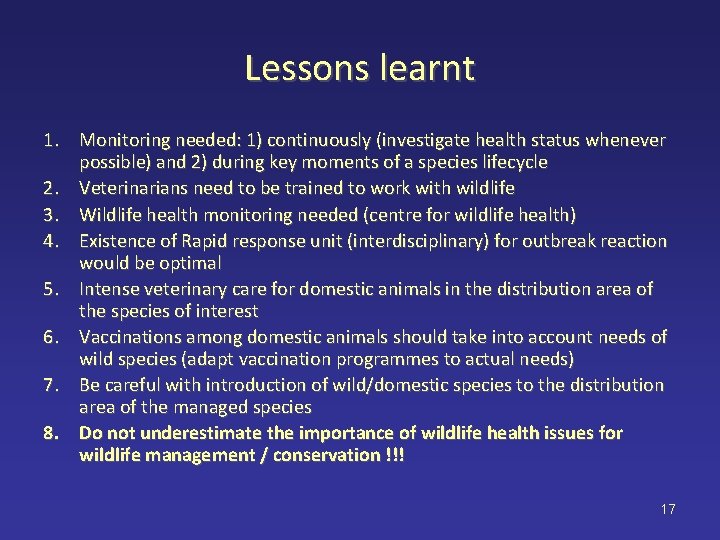 Lessons learnt

1. Monitoring needed: 1) continuously (investigate health status whenever possible) and 2) during key moments of a species lifecycle
2. Veterinarians need to be trained to work with wildlife
3. Wildlife health monitoring needed (centre for wildlife health)
4. Existence of Rapid response unit (interdisciplinary) for outbreak reaction would be optimal
5. Intense veterinary care for domestic animals in the distribution area of the species of interest
6. Vaccinations among domestic animals should take into account needs of wild species (adapt vaccination programmes to actual needs)
7. Be careful with introduction of wild/domestic species to the distribution area of the managed species
8. Do not underestimate the importance of wildlife health issues for wildlife management / conservation !!!

17